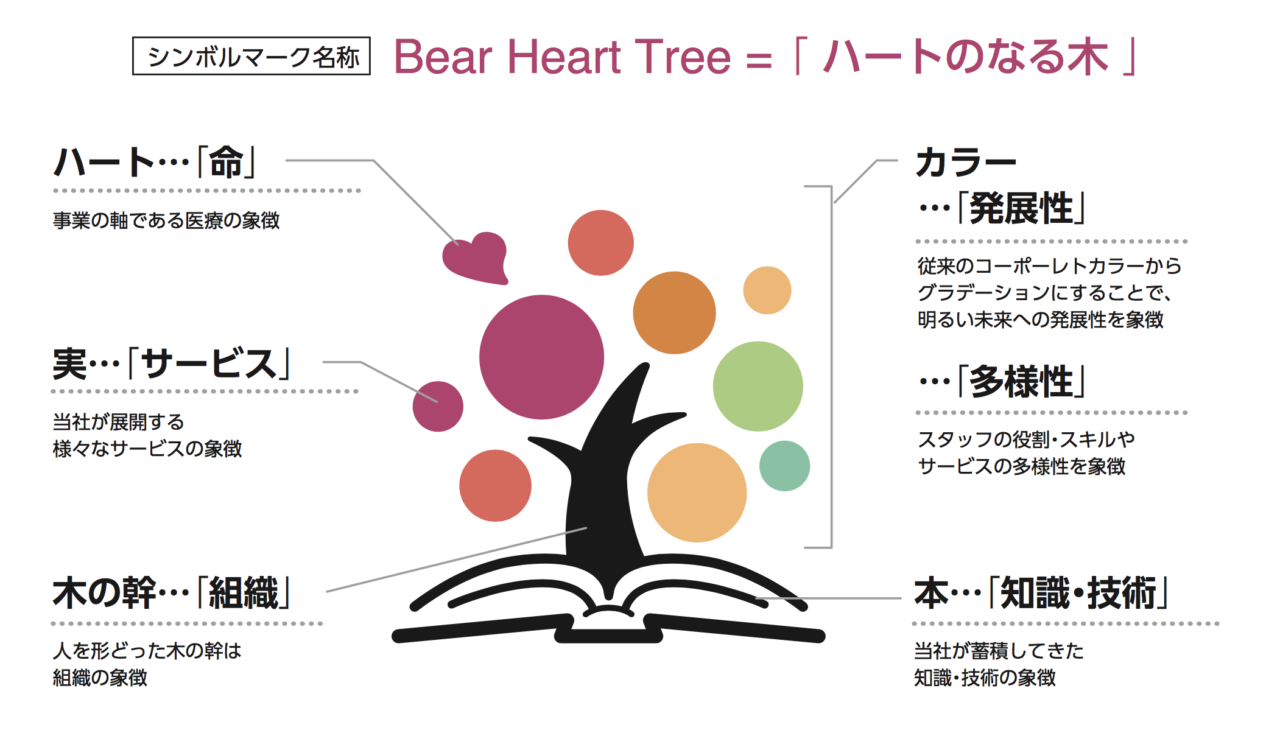 シンボルマーク名称 Bear Heart Tree =「 ハートのなる木 」

ハート…「命」

事業の軸である医療の象徴

実…「サービス」

当社が展開する
様々なサービスの象徴

木の幹…「組織」

人を形どった木の幹は
組織の象徴

カラー
…「発展性」

従来のコーポーレトカラーから
グラデーションにすることで、
明るい未来への発展性を象徴

…「多様性」

スタッフの役割・スキルや
サービスの多様性を象徴

本…「知識・技術」

当社が蓄積してきた
知識・技術の象徴